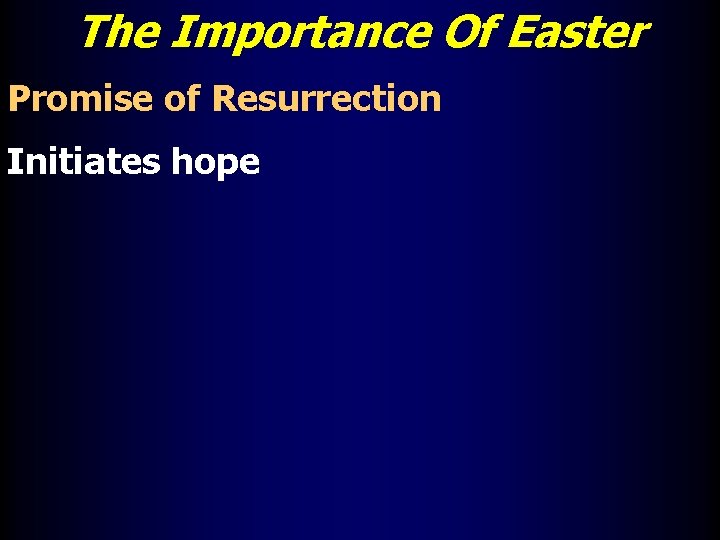 The Importance Of Easter

Promise of Resurrection

Initiates hope